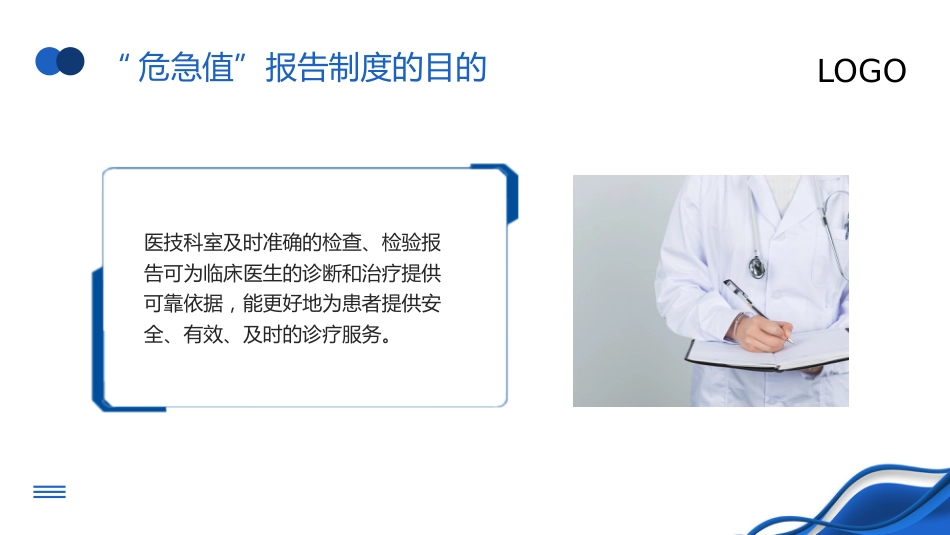 “危急值”报告制度的目的

LOGO

医技科室及时准确的检查、检验报告可为临床医生的诊断和治疗提供可靠依据，能更好地为患者提供安全、有效、及时的诊疗服务。